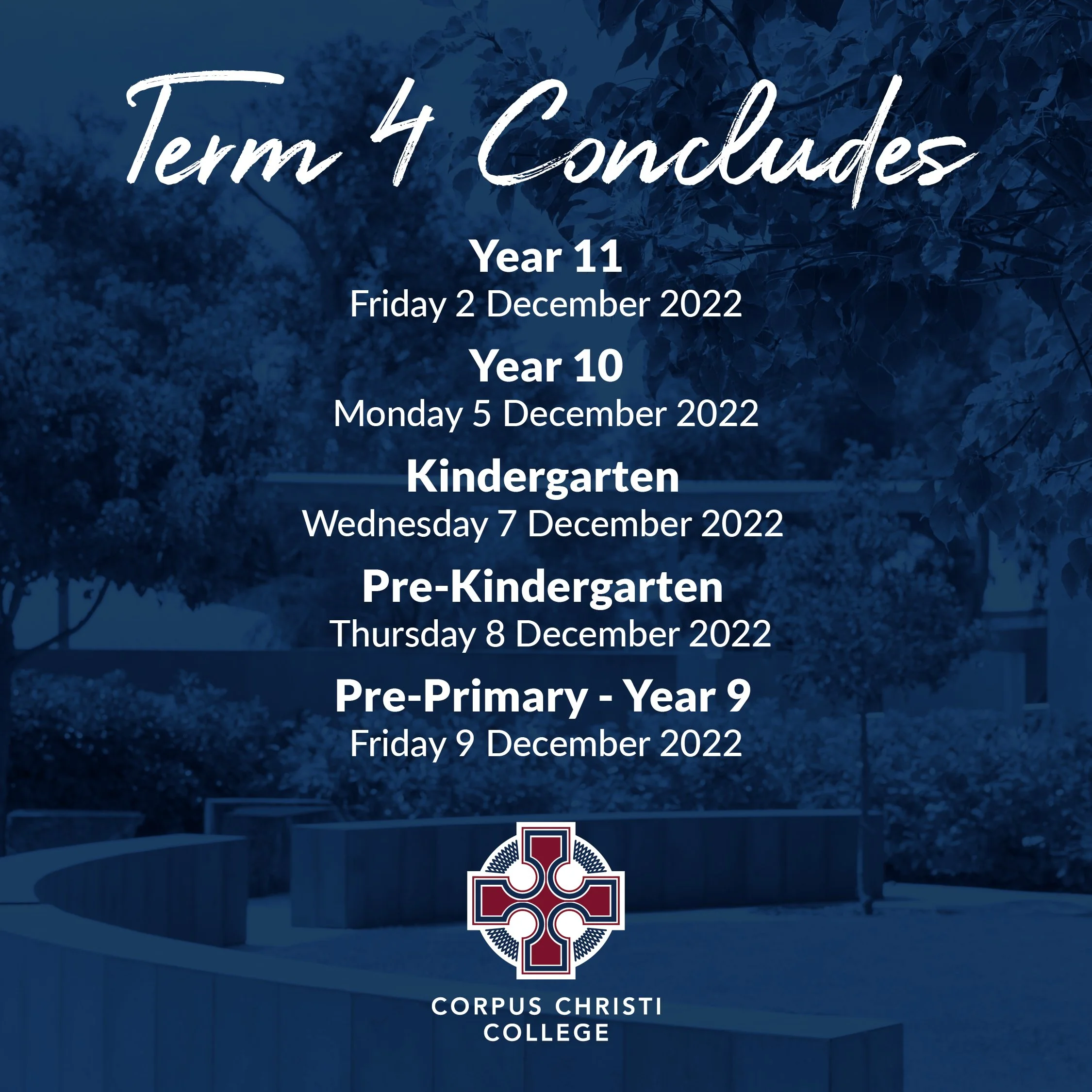 Term 4 Concludes

Year 11
Friday 2 December 2022

Year 10
Monday 5 December 2022

Kindergarten
Wednesday 7 December 2022

Pre-Kindergarten
Thursday 8 December 2022

Pre-Primary - Year 9
Friday 9 December 2022

CORPUS CHRISTI
COLLEGE